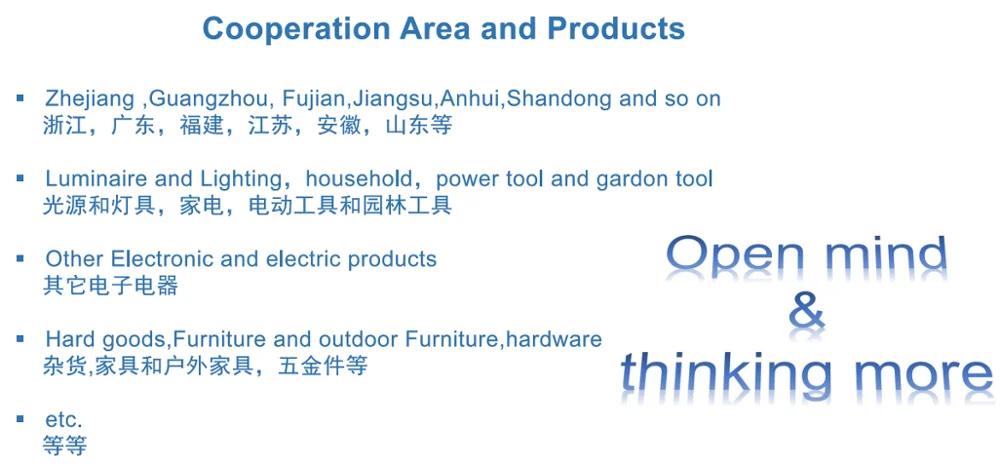 Cooperation Area and Products

▪ Zhejiang ,Guangzhou, Fujian,Jiangsu,Anhui,Shandong and so on
浙江，广东，福建，江苏，安徽，山东等

▪ Luminaire and Lighting，household，power tool and gardon tool
光源和灯具，家电，电动工具和园林工具

▪ Other Electronic and electric products
其它电子电器

▪ Hard goods,Furniture and outdoor Furniture,hardware
杂货,家具和户外家具，五金件等

▪ etc.
等等

Open mind
&
thinking more